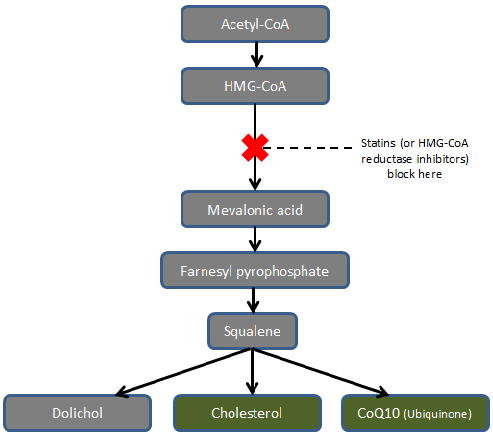 Acetyl-CoA

HMG-CoA

Statins (or HMG-CoA reductase inhibitors) block here

Mevalonic acid

Farnesyl pyrophosphate

Squalene

Dolichol

Cholesterol

CoQ10 (Ubiquinone)